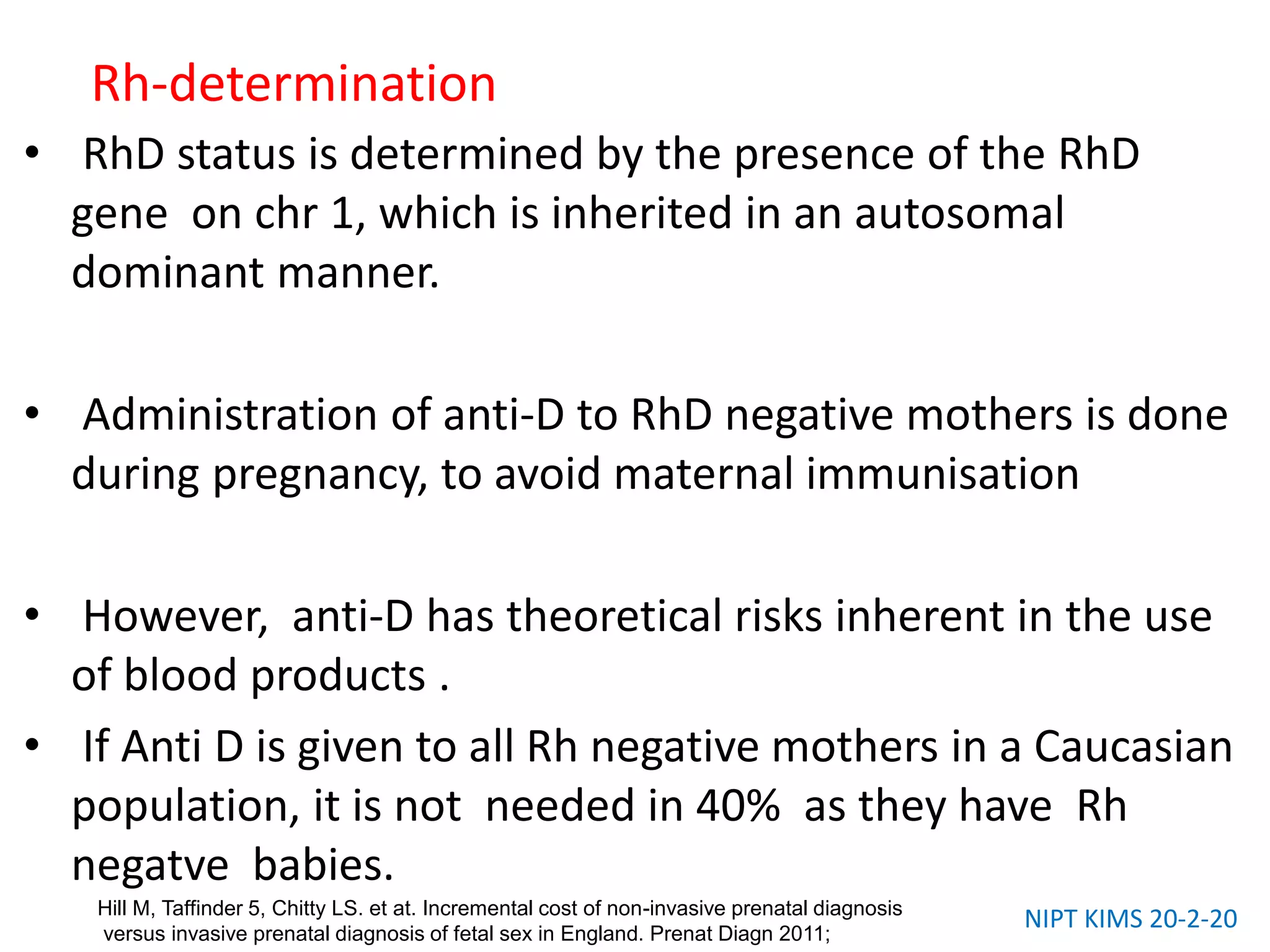 Rh-determination

• RhD status is determined by the presence of the RhD gene on chr 1, which is inherited in an autosomal dominant manner.

• Administration of anti-D to RhD negative mothers is done during pregnancy, to avoid maternal immunisation

• However, anti-D has theoretical risks inherent in the use of blood products .

• If Anti D is given to all Rh negative mothers in a Caucasian population, it is not needed in 40% as they have Rh negatve babies.

Hill M, Taffinder 5, Chitty LS. et at. Incremental cost of non-invasive prenatal diagnosis versus invasive prenatal diagnosis of fetal sex in England. Prenat Diagn 2011;

NIPT KIMS 20-2-20